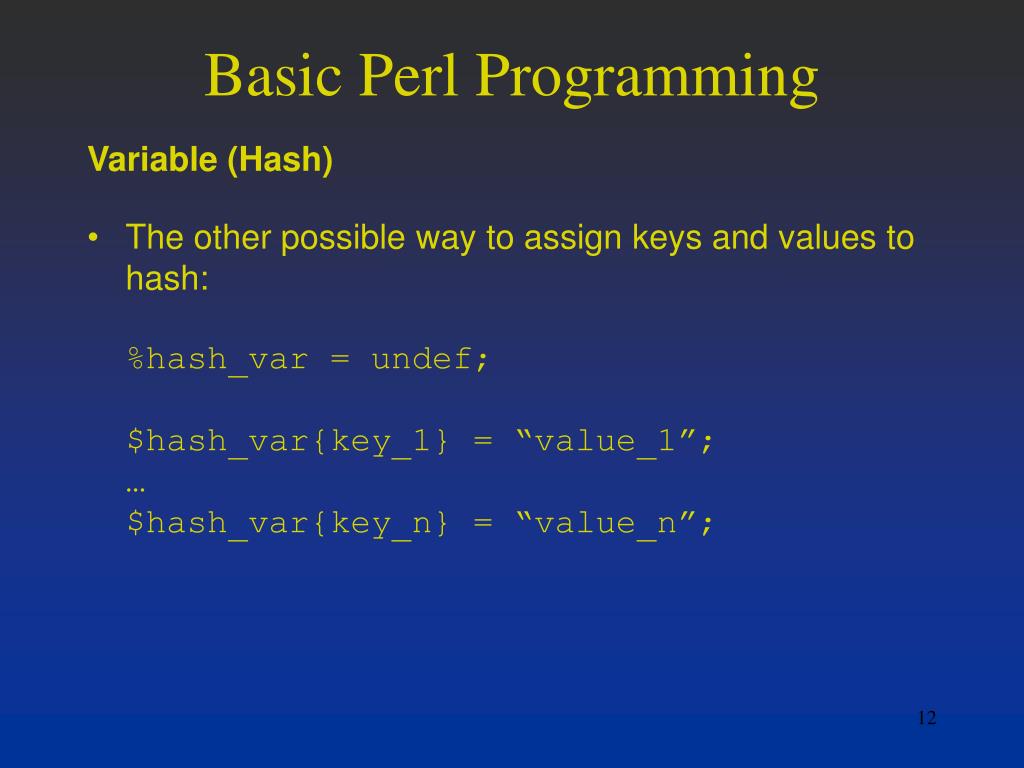 Basic Perl Programming

Variable (Hash)

• The other possible way to assign keys and values to hash:

%hash_var = undef;

$hash_var{key_1} = “value_1”;
…
$hash_var{key_n} = “value_n”;

12